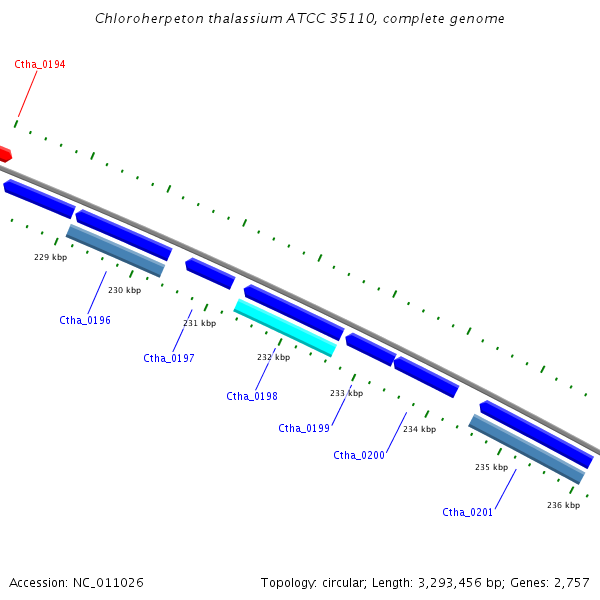 Chloroherpeton thalassium ATCC 35110, complete genome

Ctha_0194

229 kbp

230 kbp

Ctha_0196

231 kbp

Ctha_0197

232 kbp

Ctha_0198

233 kbp

Ctha_0199

234 kbp

Ctha_0200

235 kbp

Ctha_0201

236 kbp

Accession: NC_011026

Topology: circular; Length: 3,293,456 bp; Genes: 2,757